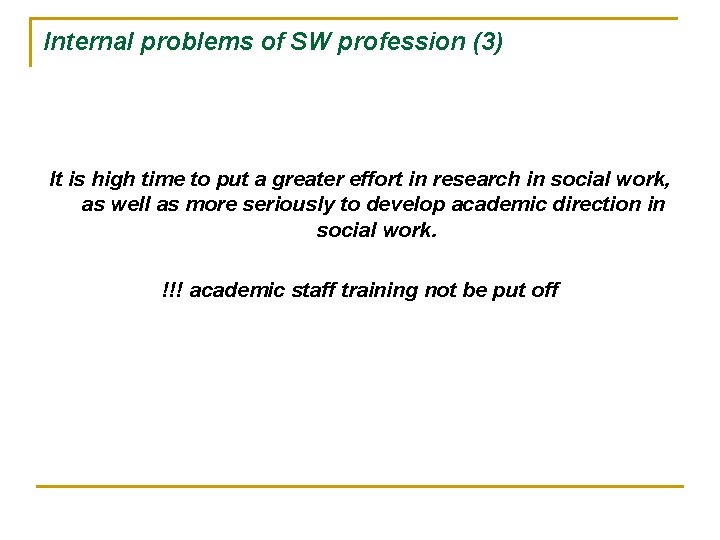 Internal problems of SW profession (3)

It is high time to put a greater effort in research in social work, as well as more seriously to develop academic direction in social work.

!!! academic staff training not be put off